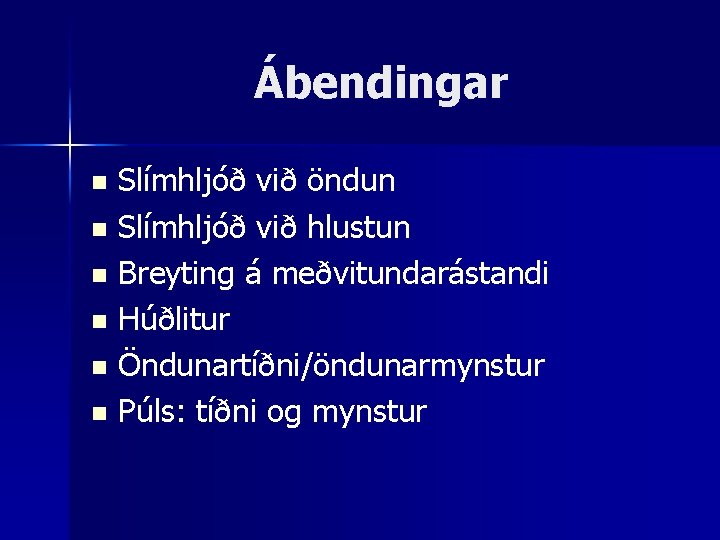 Ábendingar

- Slímhljóð við öndun
- Slímhljóð við hlustun
- Breyting á meðvitundarástandi
- Húðlitur
- Öndunartíðni/öndunarmynstur
- Púls: tíðni og mynstur